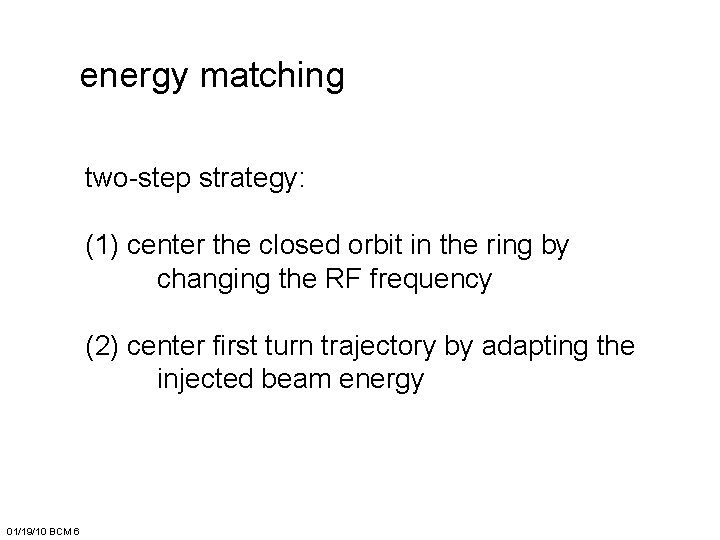 energy matching

two-step strategy:

(1) center the closed orbit in the ring by changing the RF frequency

(2) center first turn trajectory by adapting the injected beam energy

01/19/10 BCM 6